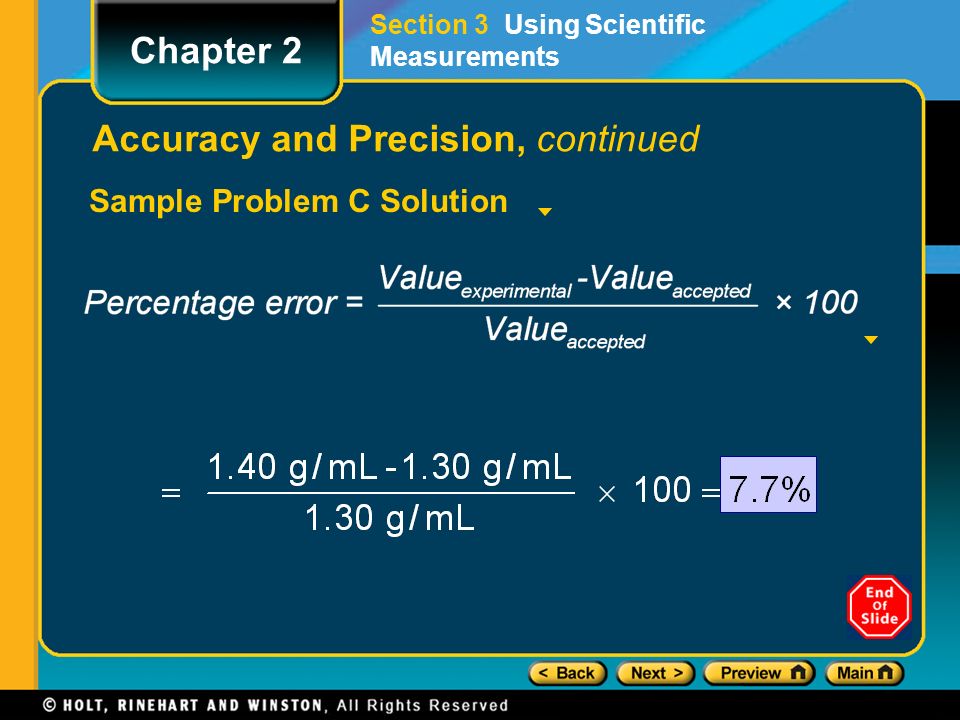 Chapter 2

Section 3 Using Scientific Measurements

Accuracy and Precision, continued

Sample Problem C Solution

$Percentage\ error = \frac{Value_{experimental} - Value_{accepted}}{Value_{accepted}} \times 100$

$= \frac{1.40\ g/mL - 1.30\ g/mL}{1.30\ g/mL} \times 100 = 7.7\%$

End Of Slide

< Back Next > Preview Main

© HOLT, RINEHART AND WINSTON, All Rights Reserved